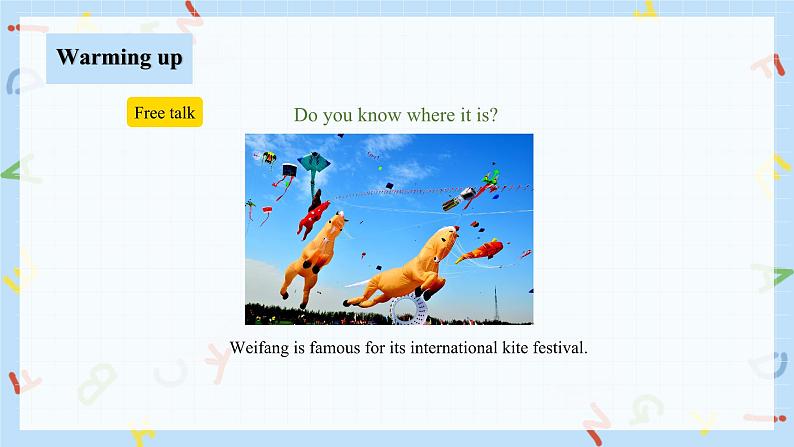 Warming up

Free talk

Do you know where it is?

Weifang is famous for its international kite festival.